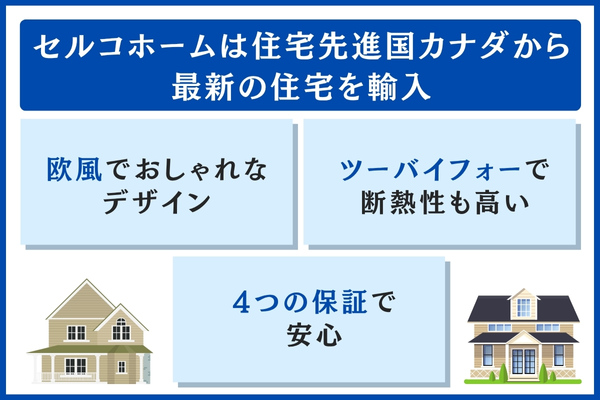 セルコホームは住宅先進国カナダから最新の住宅を輸入

欧風でおしゃれなデザイン

ツーバイフォーで断熱性も高い

4つの保証で安心